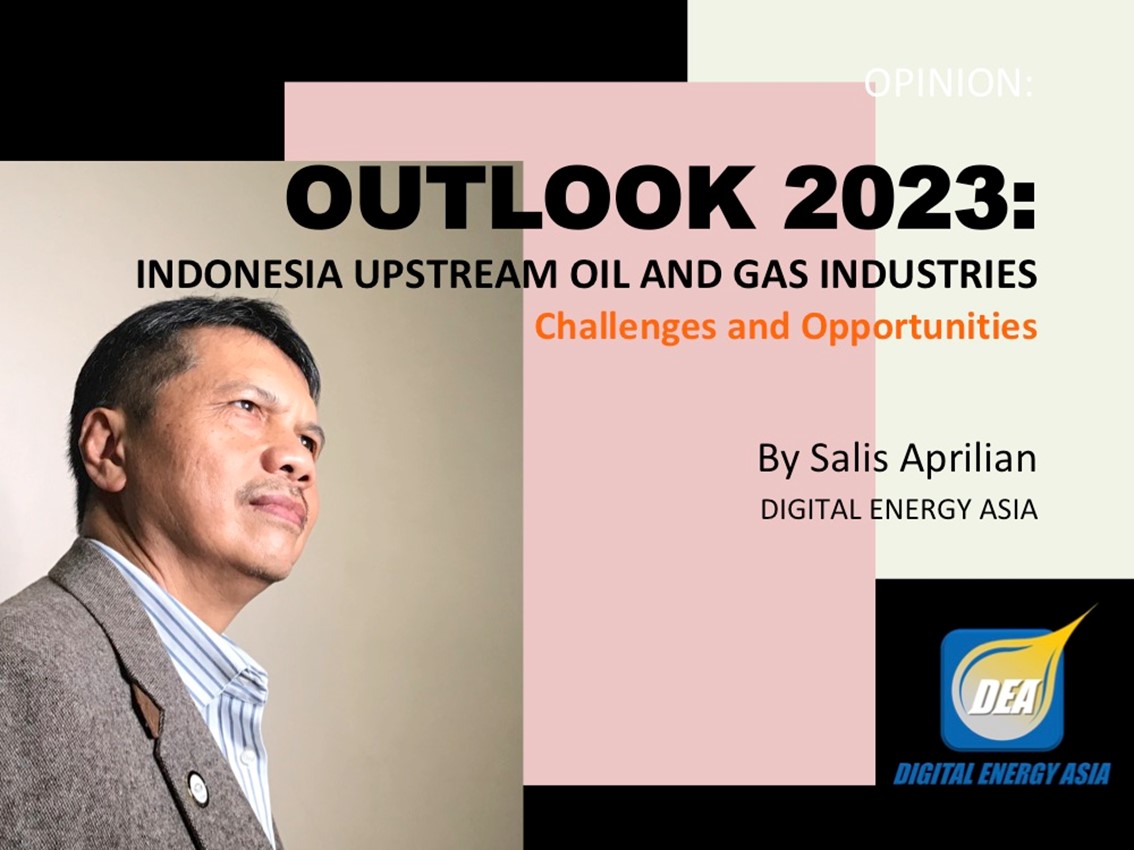 OPINION:

OUTLOOK 2023:

INDONESIA UPSTREAM OIL AND GAS INDUSTRIES

Challenges and Opportunities

By Salis Aprilian

DIGITAL ENERGY ASIA

DEA

DIGITAL ENERGY ASIA